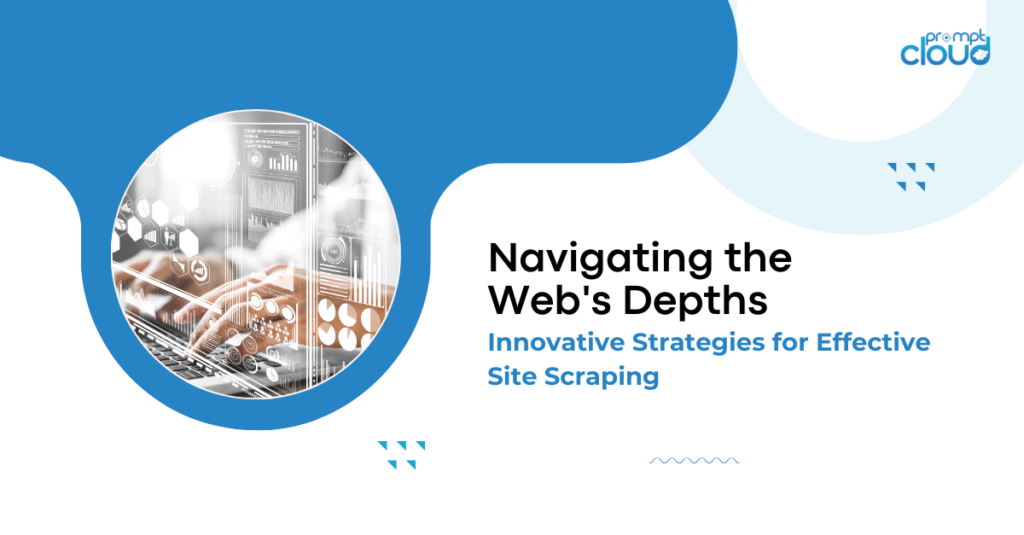 prompt cloud

Navigating the Web's Depths

Innovative Strategies for Effective Site Scraping